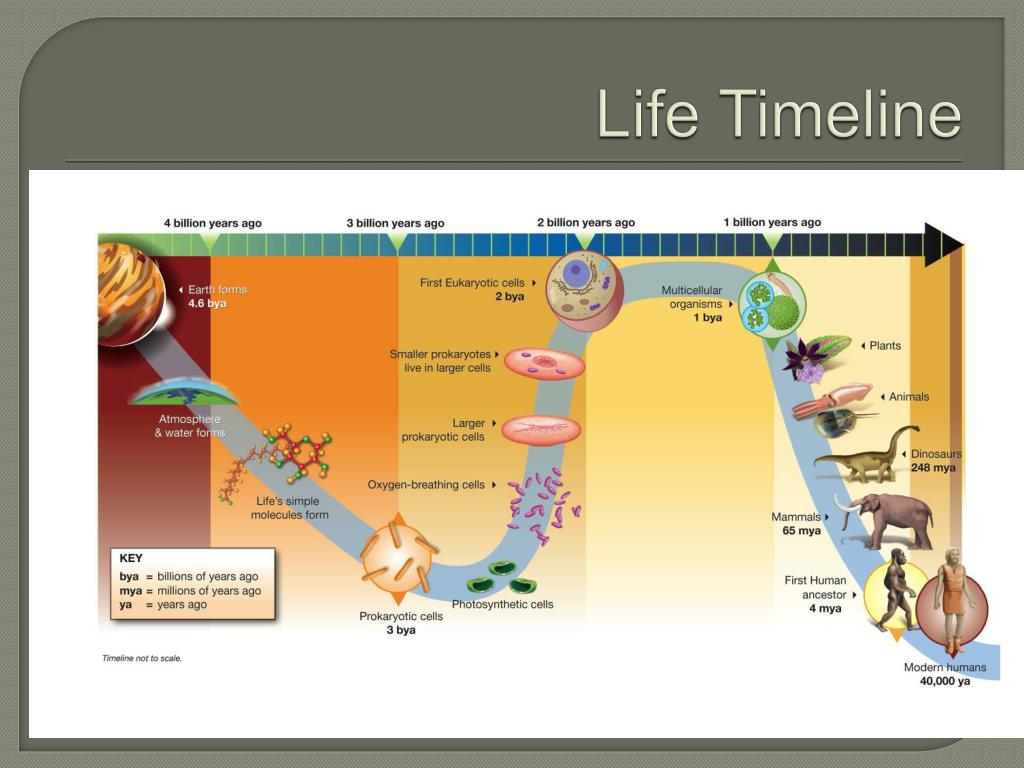 Life Timeline

4 billion years ago
3 billion years ago
2 billion years ago
1 billion years ago

Earth forms
4.6 bya

Atmosphere & water forms

Life's simple molecules form

Prokaryotic cells
3 bya

Photosynthetic cells

Oxygen-breathing cells

Larger prokaryotic cells

Smaller prokaryotes live in larger cells

First Eukaryotic cells
2 bya

Multicellular organisms
1 bya

Plants

Animals

Dinosaurs
248 mya

Mammals
65 mya

First Human ancestor
4 mya

Modern humans
40,000 ya

KEY
bya = billions of years ago
mya = millions of years ago
ya = years ago

Timeline not to scale.